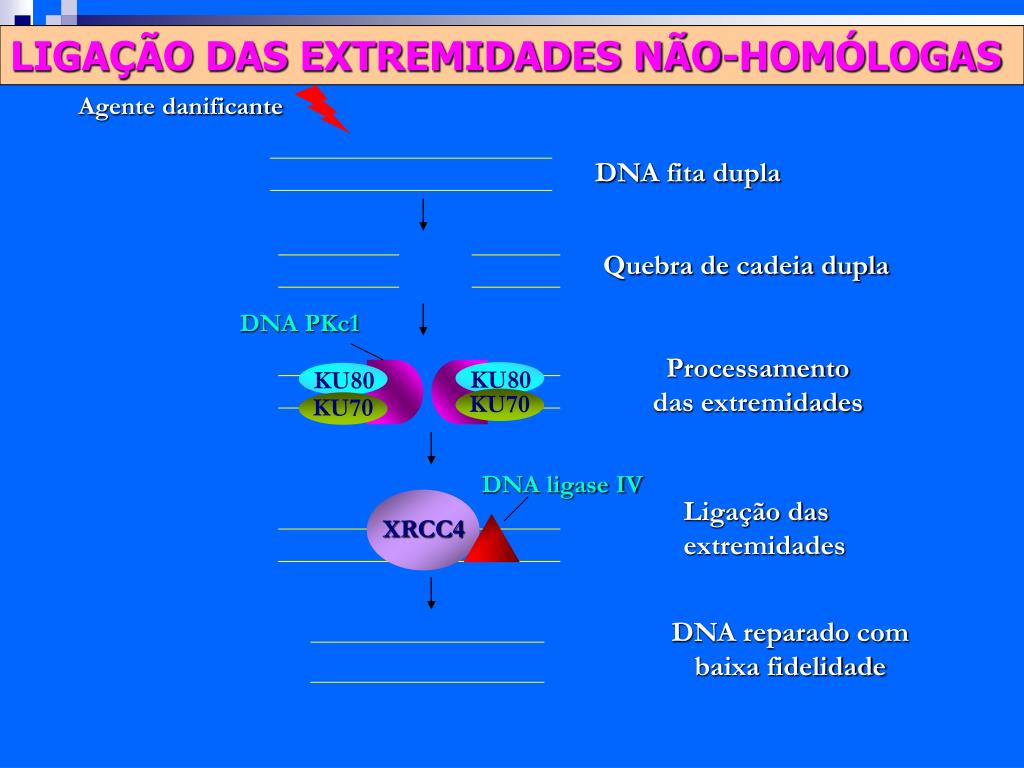 LIGAÇÃO DAS EXTREMIDADES NÃO-HOMÓLOGAS

Agente danificante

DNA fita dupla

Quebra de cadeia dupla

DNA PKc1

KU80
KU70

KU80
KU70

Processamento das extremidades

DNA ligase IV

XRCC4

Ligação das extremidades

DNA reparado com baixa fidelidade